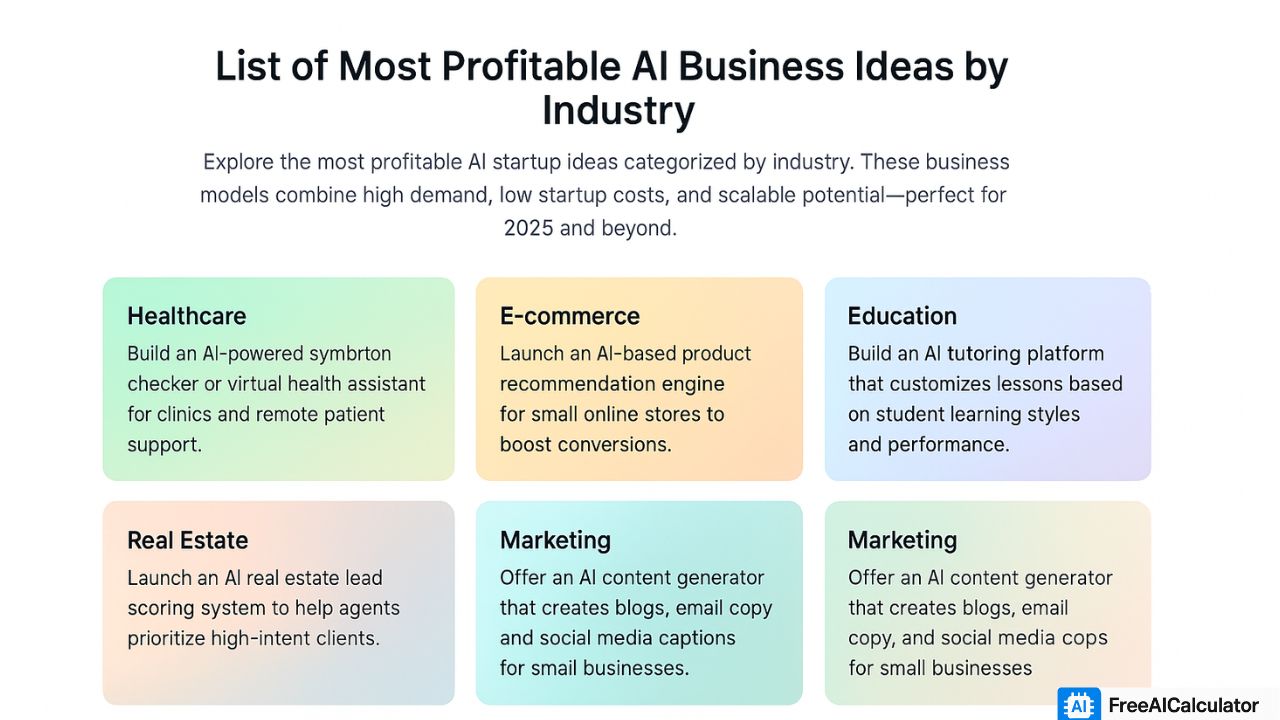 List of Most Profitable AI Business Ideas by Industry

Explore the most profitable AI startup ideas categorized by industry. These business models combine high demand, low startup costs, and scalable potential—perfect for 2025 and beyond.

Healthcare
Build an AI-powered symbrton checker or virtual health assistant for clinics and remote patient support.

E-commerce
Launch an AI-based product recommendation engine for small online stores to boost conversions.

Education
Build an AI tutoring platform that customizes lessons based on student learning styles and performance.

Real Estate
Launch an AI real estate lead scoring system to help agents prioritize high-intent clients.

Marketing
Offer an AI content generator that creates blogs, email copy and social media captions for small businesses.

Marketing
Offer an AI content generator that creates blogs, email copy, and social media cops for small businesses

AI FreeAICalculator